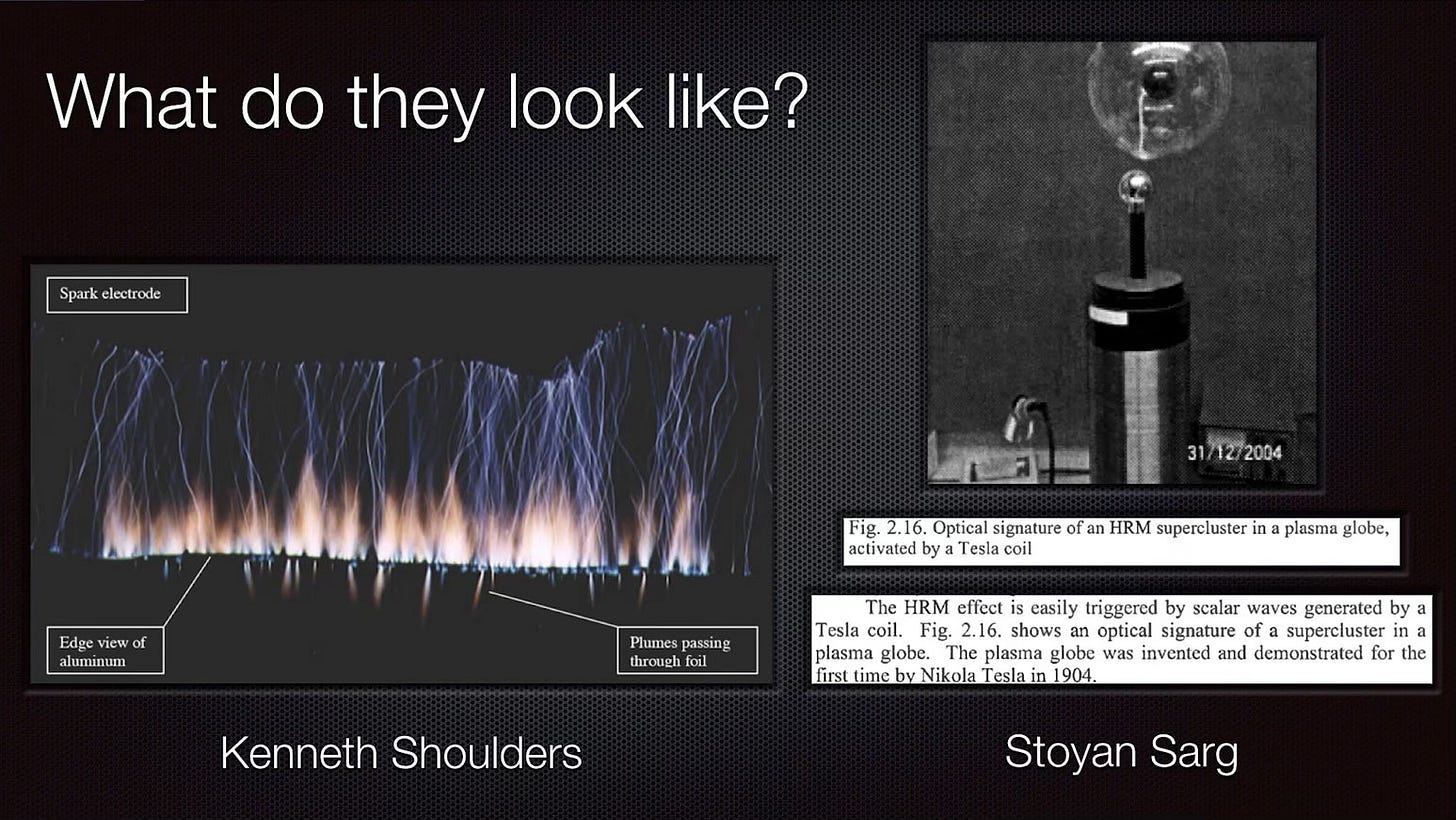 What do they look like?

Spark electrode

Edge view of aluminum

Plumes passing through foil

Kenneth Shoulders

31/12/2004

Fig. 2.16. Optical signature of an HRM supercluster in a plasma globe, activated by a Tesla coil

The HRM effect is easily triggered by scalar waves generated by a Tesla coil. Fig. 2.16. shows an optical signature of a supercluster in a plasma globe. The plasma globe was invented and demonstrated for the first time by Nikola Tesla in 1904.

Stoyan Sarg